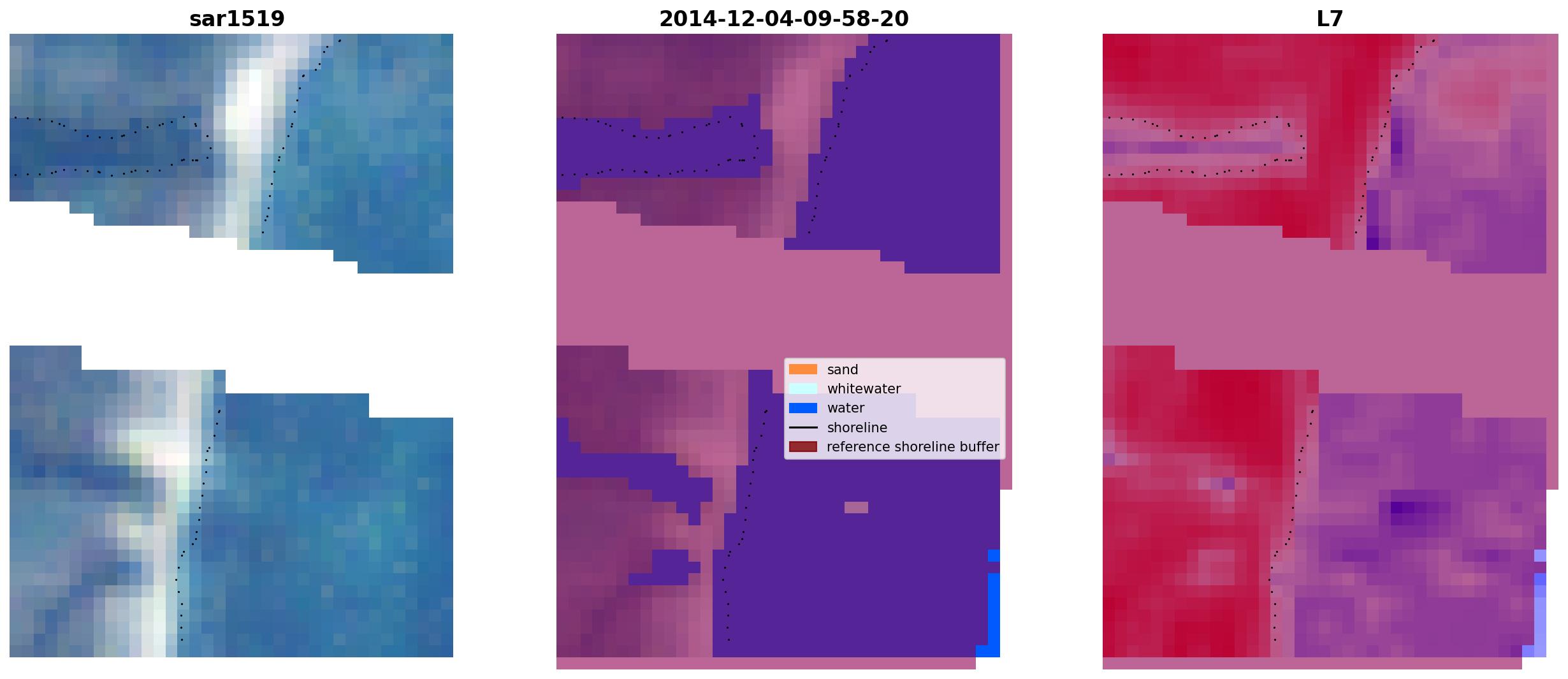 sar1519

2014-12-04-09-58-20

L7

sand
whitewater
water
shoreline
reference shoreline buffer